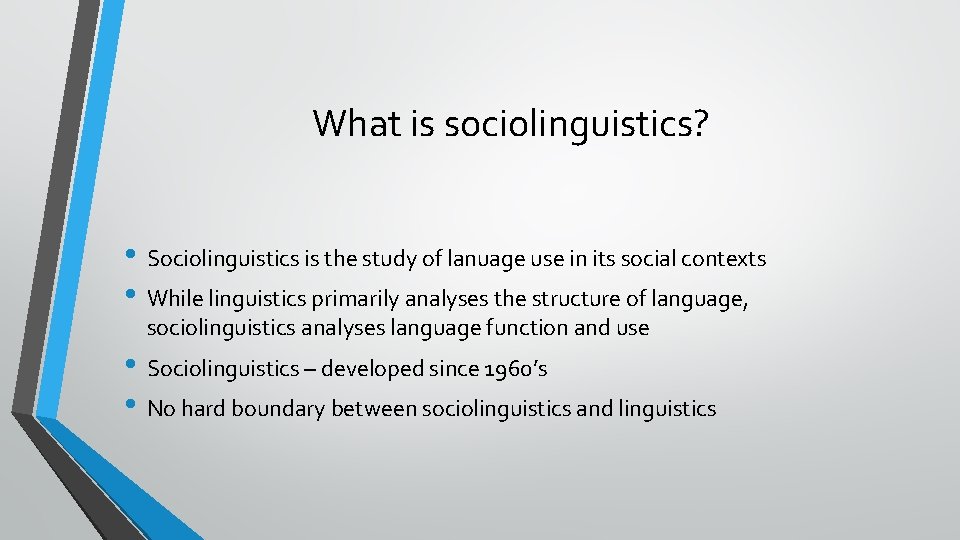 What is sociolinguistics?

• Sociolinguistics is the study of lanuage use in its social contexts
• While linguistics primarily analyses the structure of language, sociolinguistics analyses language function and use
• Sociolinguistics – developed since 1960's
• No hard boundary between sociolinguistics and linguistics